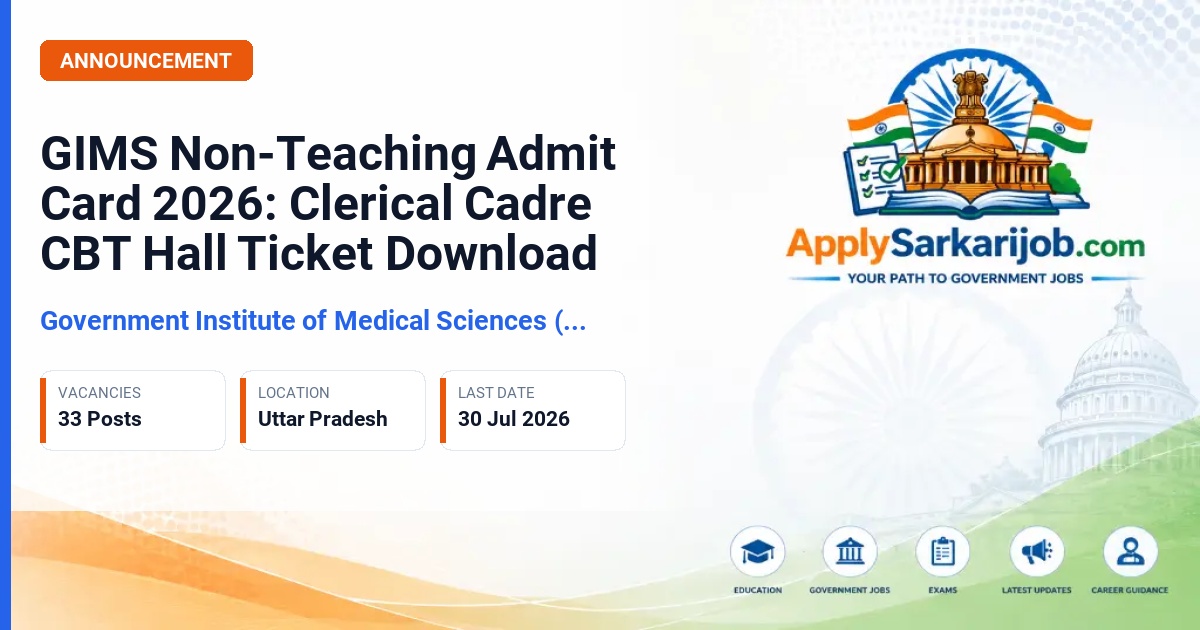 ANNOUNCEMENT

GIMS Non-Teaching Admit Card 2026: Clerical Cadre CBT Hall Ticket Download

Government Institute of Medical Sciences (...

VACANCIES
33 Posts

LOCATION
Uttar Pradesh

LAST DATE
30 Jul 2026

ApplySarkarijob.com
YOUR PATH TO GOVERNMENT JOBS

EDUCATION
GOVERNMENT JOBS
EXAMS
LATEST UPDATES
CAREER GUIDANCE